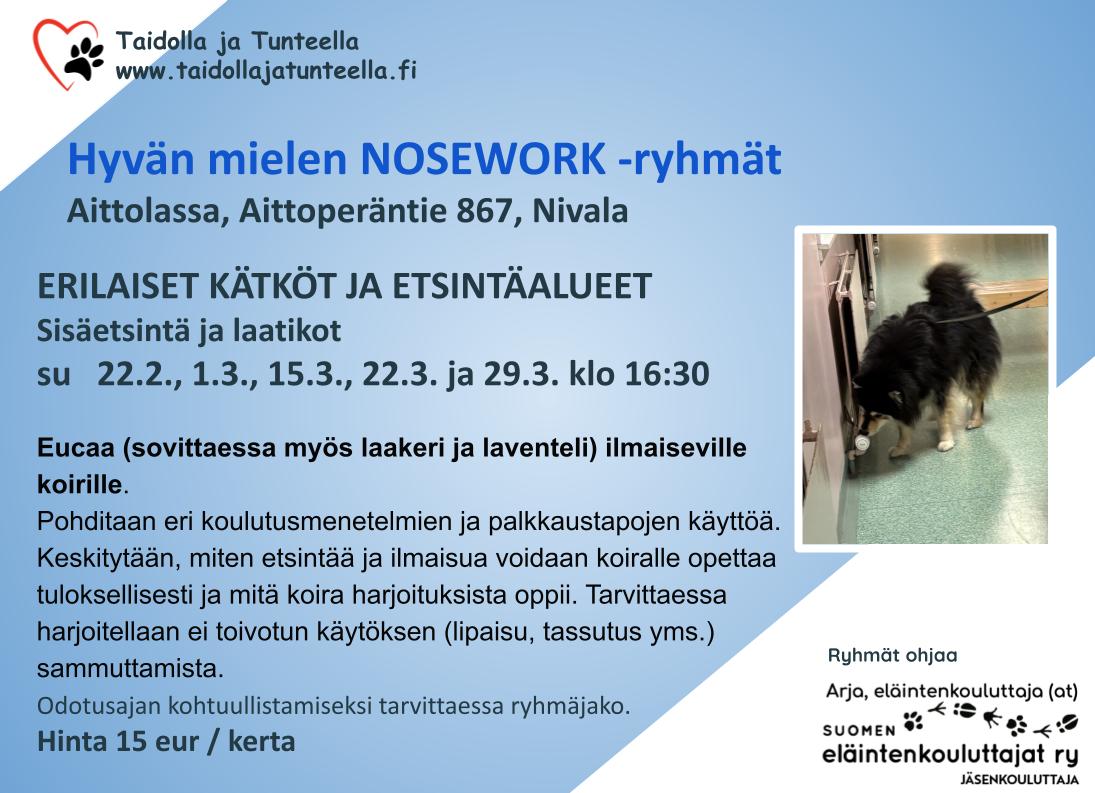 Taidolla ja Tunteella
www.taidollajatunteella.fi

Hyvän mielen NOSEWORK -ryhmät
Aittolassa, Aittoperäntie 867, Nivala

ERILAISET KÄTKÖT JA ETSINTÄALUEET
Sisäetsintä ja laatikot
su 22.2., 1.3., 15.3., 22.3. ja 29.3. klo 16:30

Eucaa (sovittaessa myös laakeri ja laventeli) ilmaiseville koirille.
Pohditaan eri koulutusmenetelmien ja palkkaustapojen käyttöä. Keskitytään, miten etsintää ja ilmaisua voidaan koiralle opettaa tuloksellisesti ja mitä koira harjoituksista oppii. Tarvittaessa harjoitellaan ei toivotun käytöksen (lipaisu, tassutus yms.) sammuttamista.
Odotusajan kohtuullistamiseksi tarvittaessa ryhmäjako.
Hinta 15 eur / kerta

Ryhmät ohjaa
Arja, eläintenkouluttaja (at)
SUOMEN
eläintenkouluttajat ry
JÄSENKOULUTTAJA